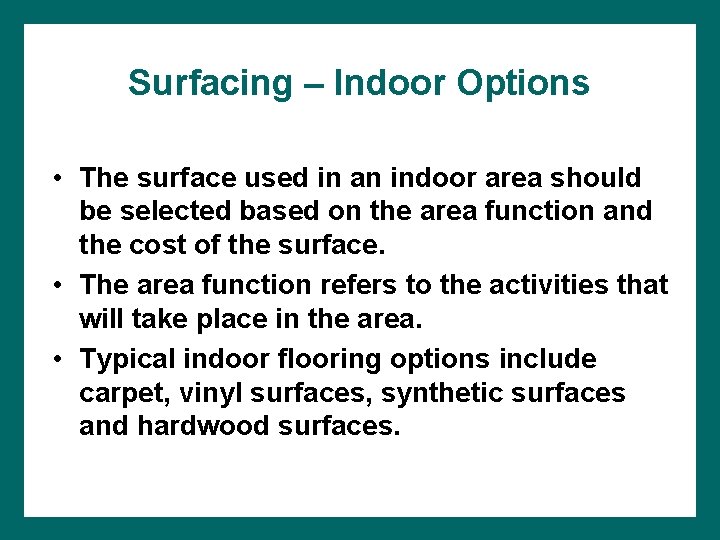 Surfacing – Indoor Options

• The surface used in an indoor area should be selected based on the area function and the cost of the surface.
• The area function refers to the activities that will take place in the area.
• Typical indoor flooring options include carpet, vinyl surfaces, synthetic surfaces and hardwood surfaces.